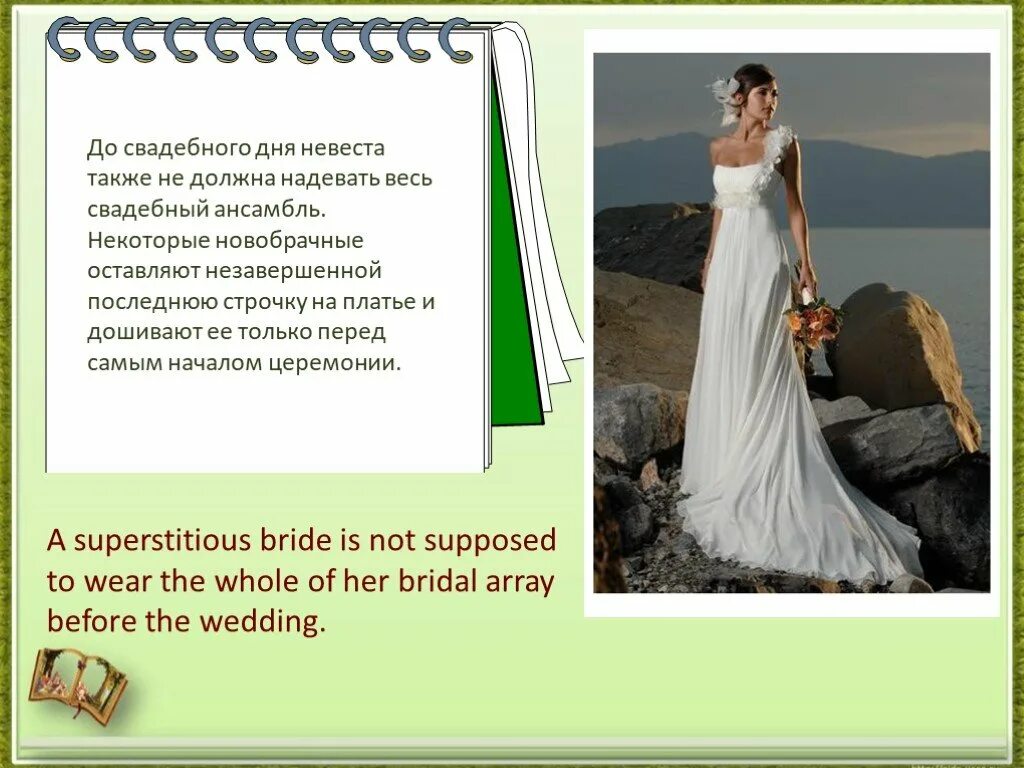 До свадебного дня невеста также не должна надевать весь свадебный ансамбль. Некоторые новобрачные оставляют незавершенной последнюю строчку на платье и дошивают ее только перед самым началом церемонии.

A superstitious bride is not supposed to wear the whole of her bridal array before the wedding.